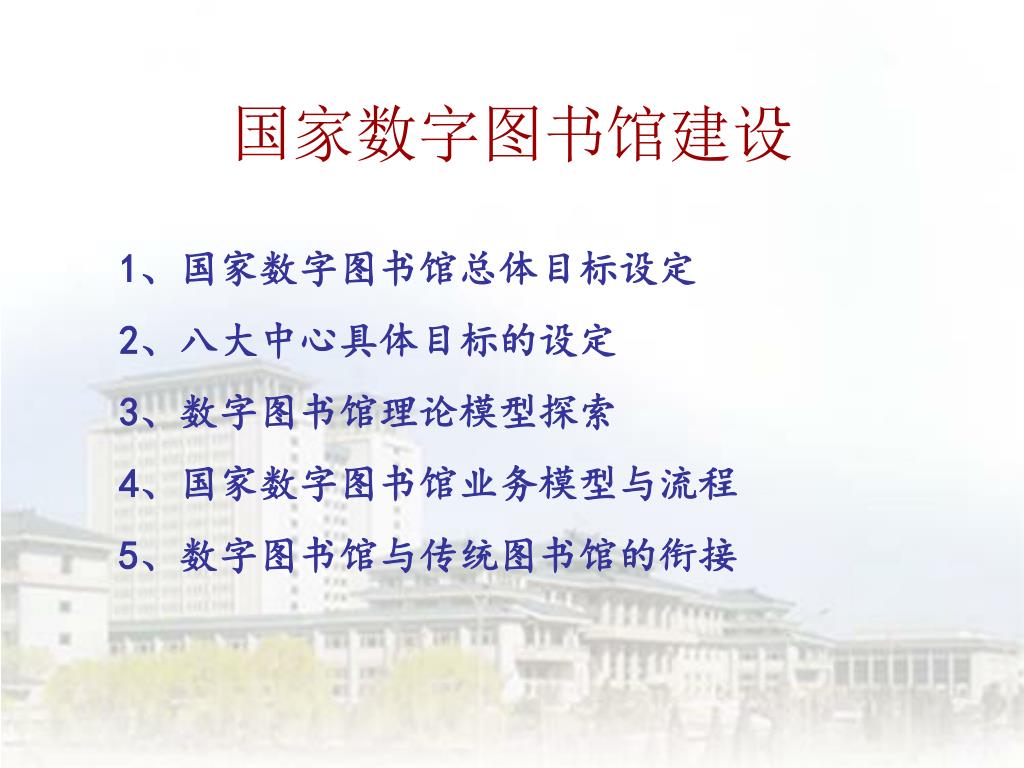 国家数字图书馆建设

1、国家数字图书馆总体目标设定

2、八大中心具体目标的设定

3、数字图书馆理论模型探索

4、国家数字图书馆业务模型与流程

5、数字图书馆与传统图书馆的衔接